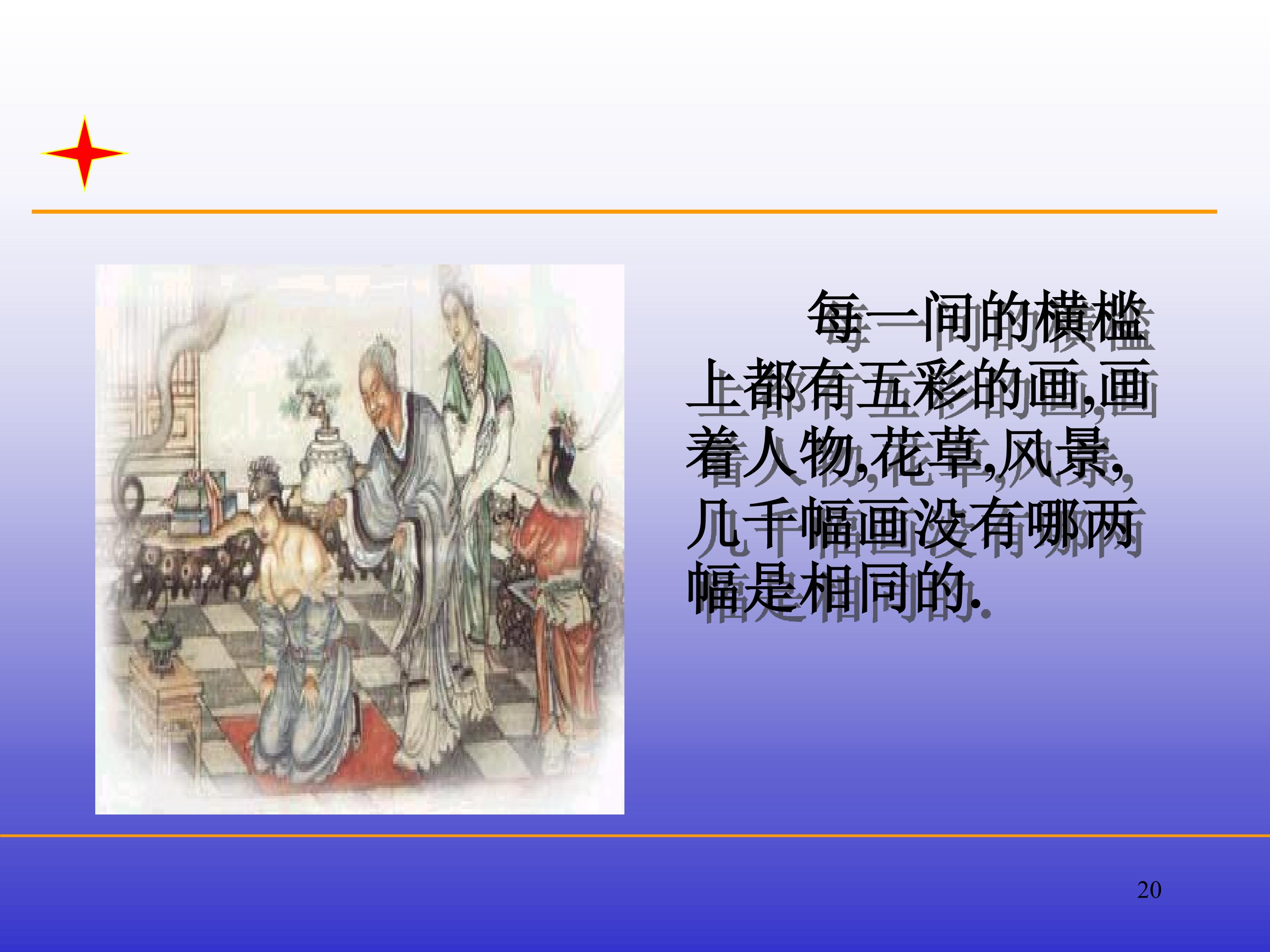 每一间的横槛上都有五彩的画,画着人物,花草,风景,几千幅画没有哪两幅是相同的.

20